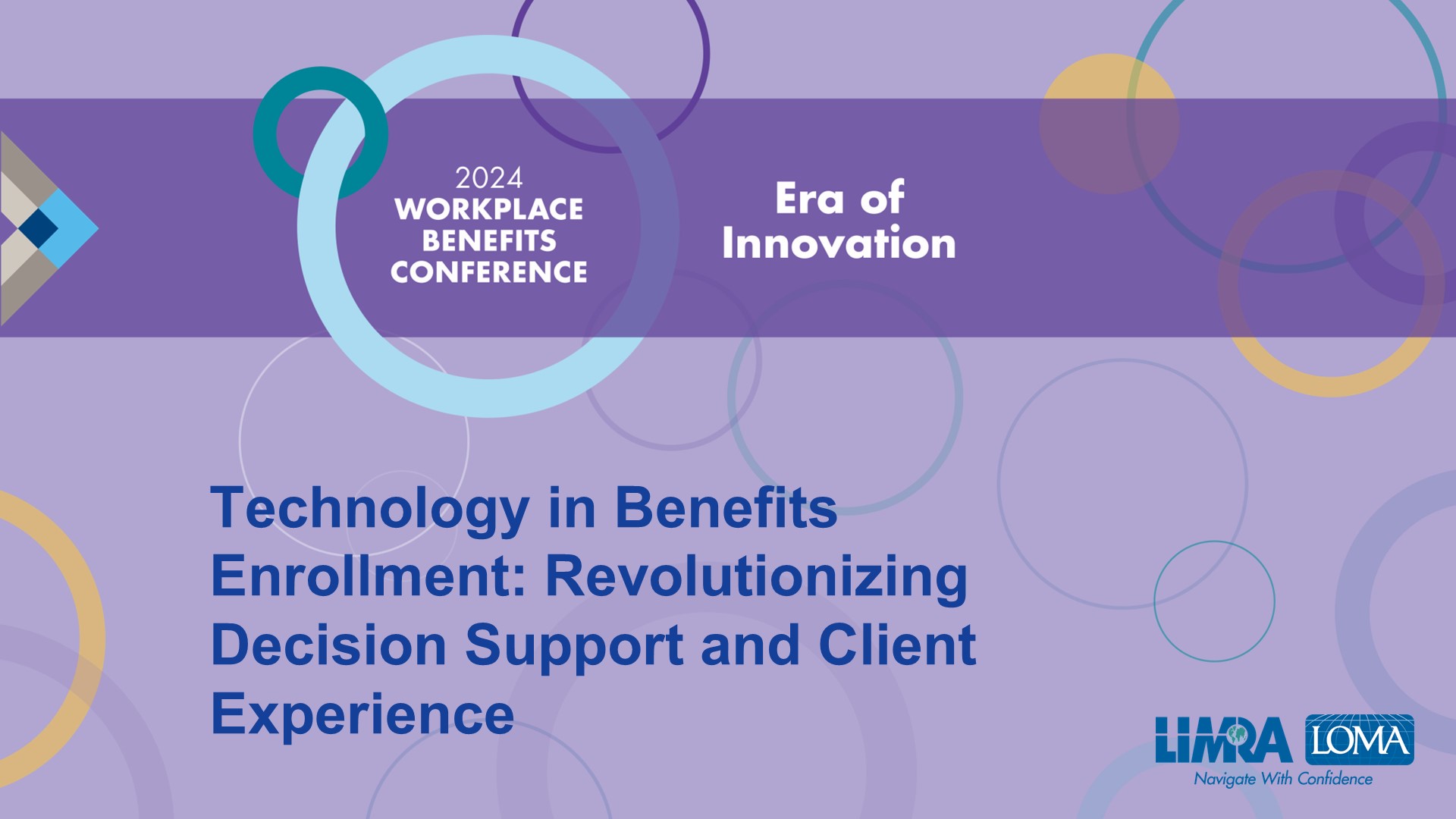 2024
WORKPLACE
BENEFITS
CONFERENCE

Era of
Innovation

Technology in Benefits Enrollment: Revolutionizing Decision Support and Client Experience

LIMRA LOMA
Navigate With Confidence